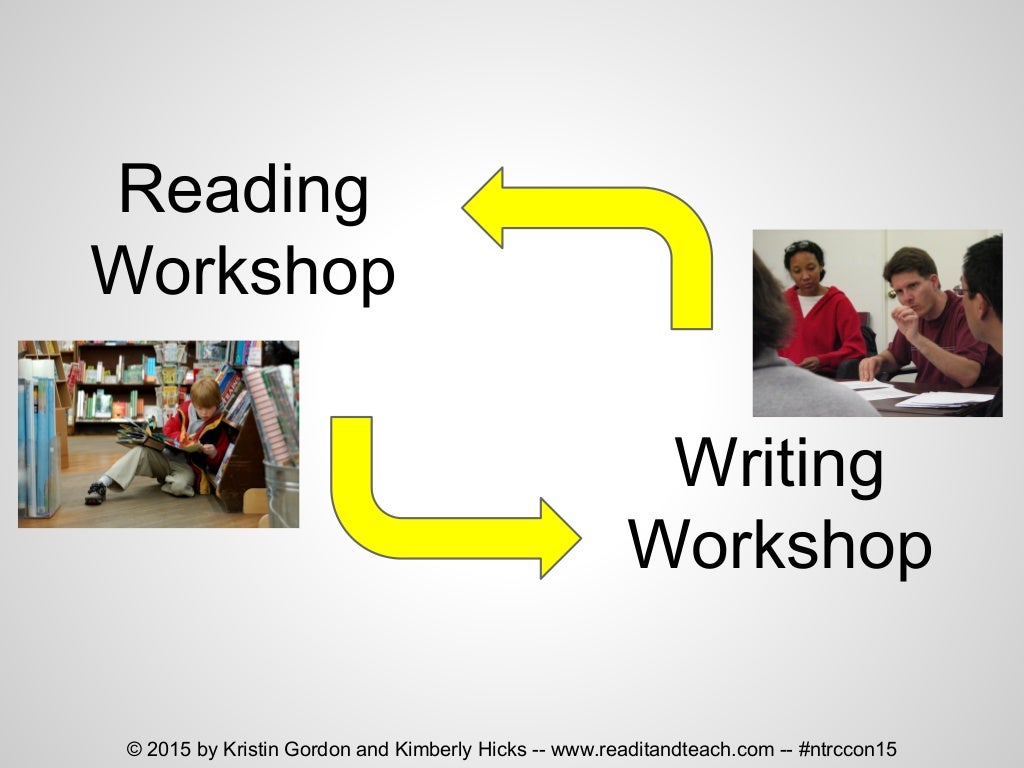 Reading Workshop

Writing Workshop

© 2015 by Kristin Gordon and Kimberly Hicks -- www.readitandteach.com -- #ntrccon15